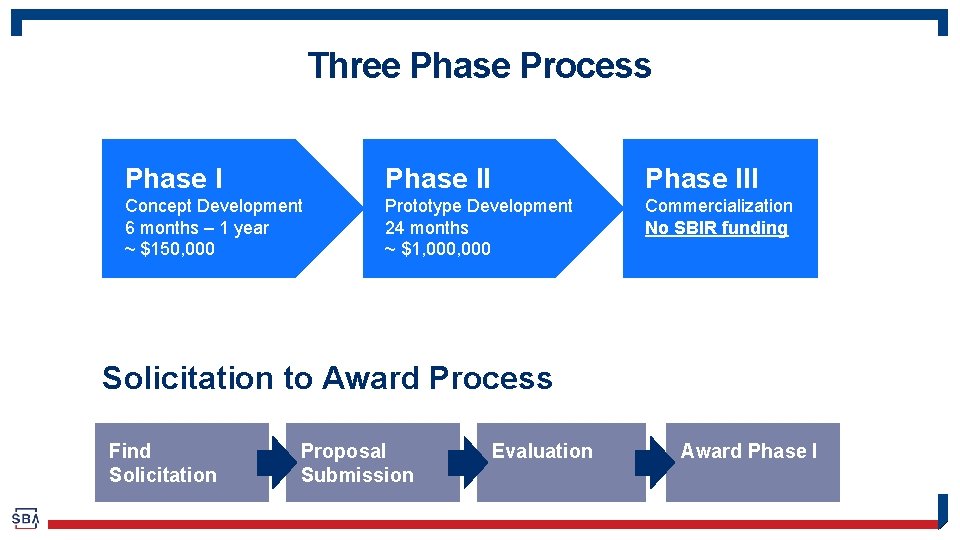 Three Phase Process

Phase I
Concept Development
6 months – 1 year
~ $150,000

Phase II
Prototype Development
24 months
~ $1,000,000

Phase III
Commercialization
No SBIR funding

Solicitation to Award Process

Find Solicitation

Proposal Submission

Evaluation

Award Phase I

SBA